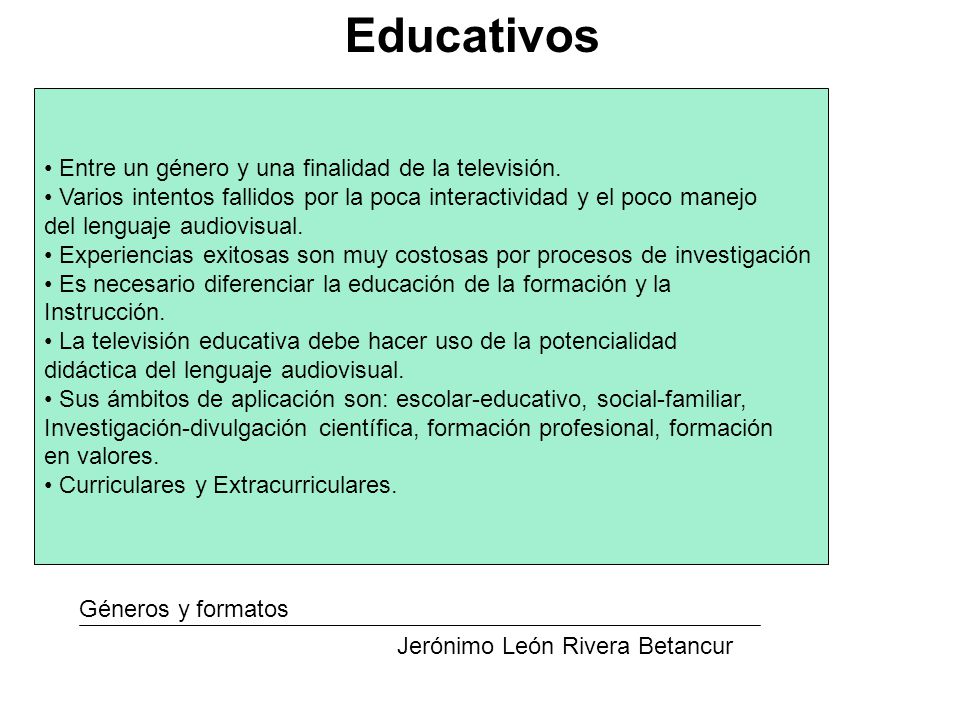 Educativos

• Entre un género y una finalidad de la televisión.
• Varios intentos fallidos por la poca interactividad y el poco manejo del lenguaje audiovisual.
• Experiencias exitosas son muy costosas por procesos de investigación
• Es necesario diferenciar la educación de la formación y la Instrucción.
• La televisión educativa debe hacer uso de la potencialidad didáctica del lenguaje audiovisual.
• Sus ámbitos de aplicación son: escolar-educativo, social-familiar, Investigación-divulgación científica, formación profesional, formación en valores.
• Curriculares y Extracurriculares.

Géneros y formatos

Jerónimo León Rivera Betancur